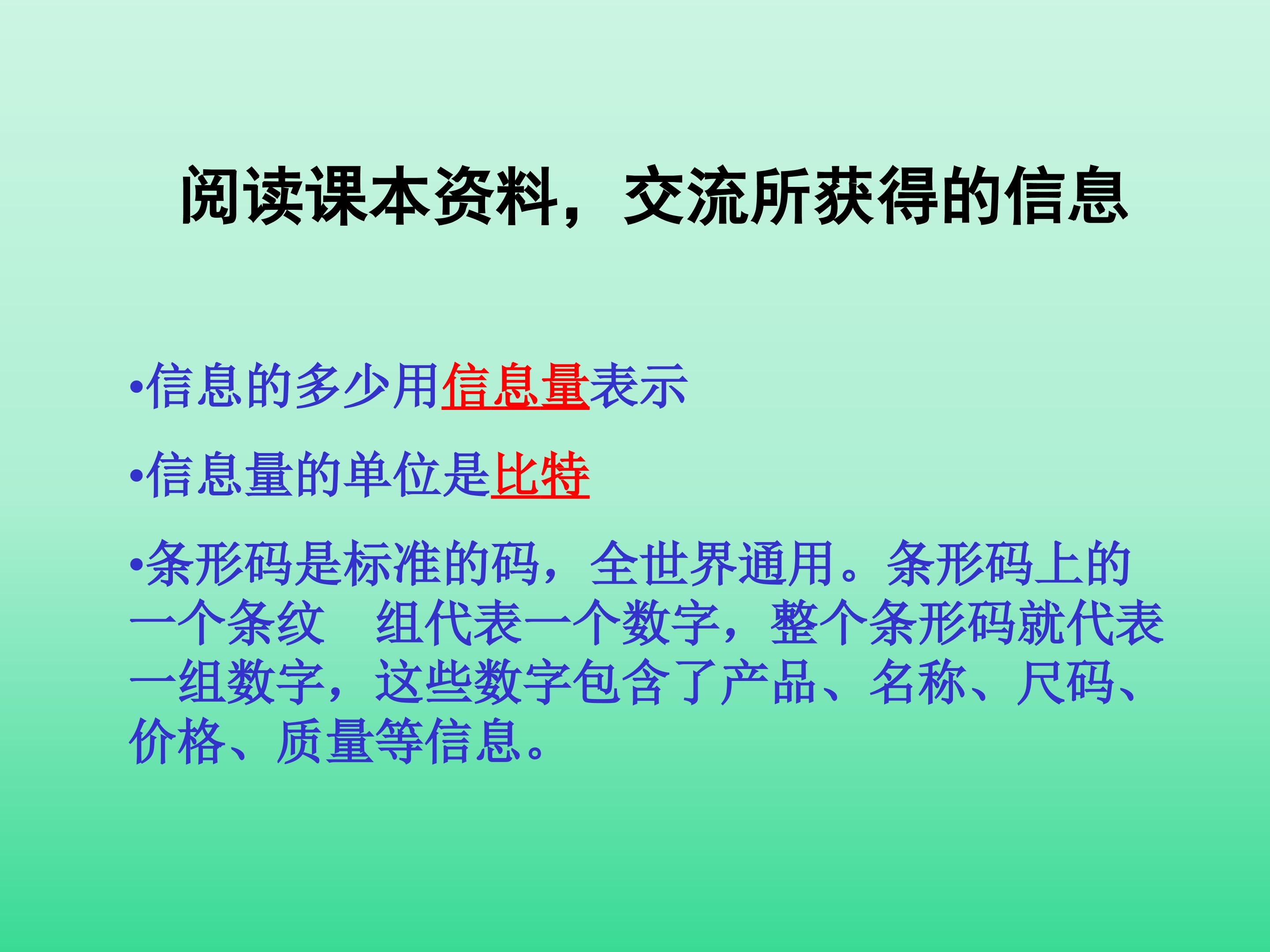 阅读课本资料，交流所获得的信息

•信息的多少用信息量表示

•信息量的单位是比特

•条形码是标准的码，全世界通用。条形码上的一个条纹　组代表一个数字，整个条形码就代表一组数字，这些数字包含了产品、名称、尺码、价格、质量等信息。